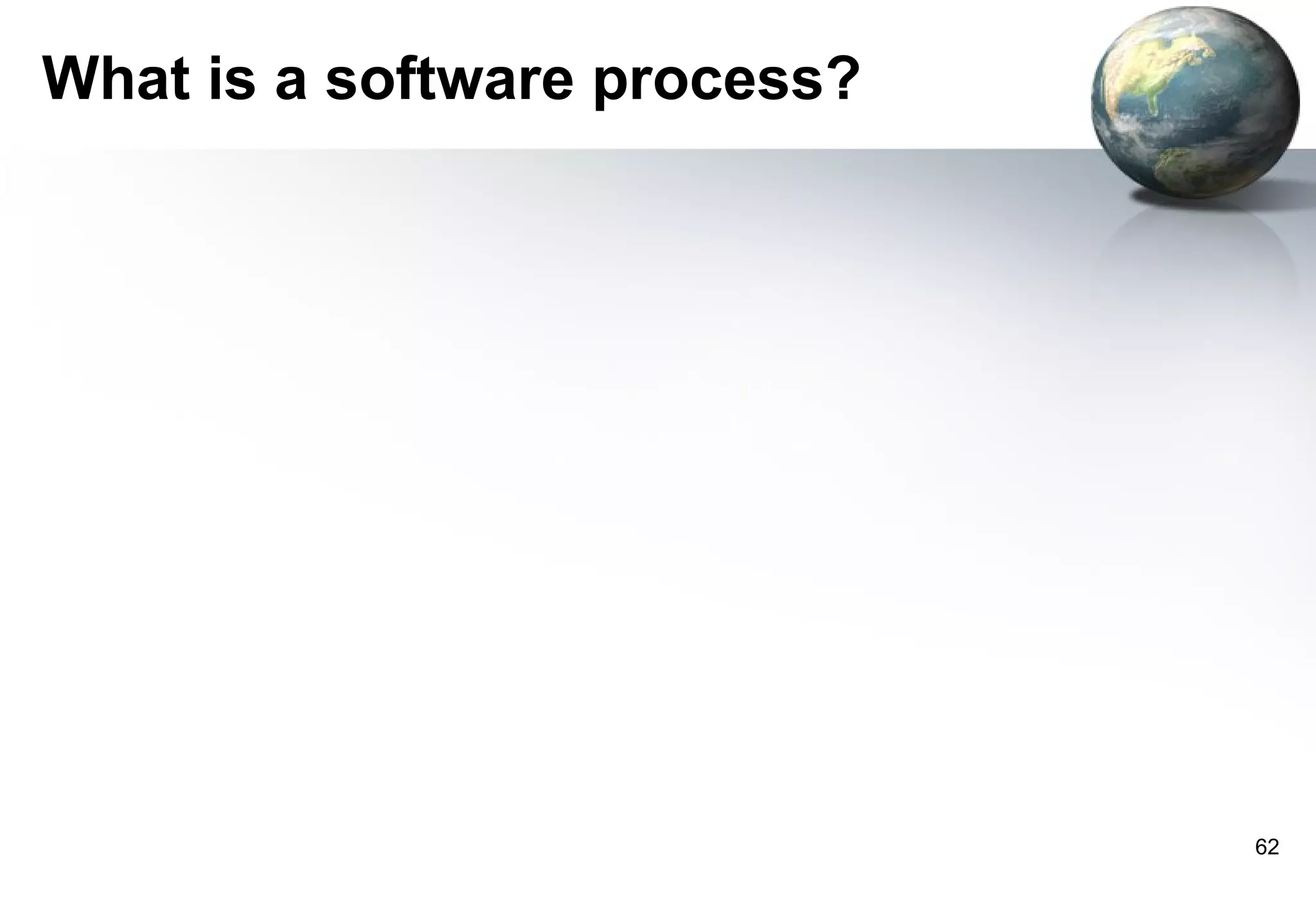 What is a software process?

62